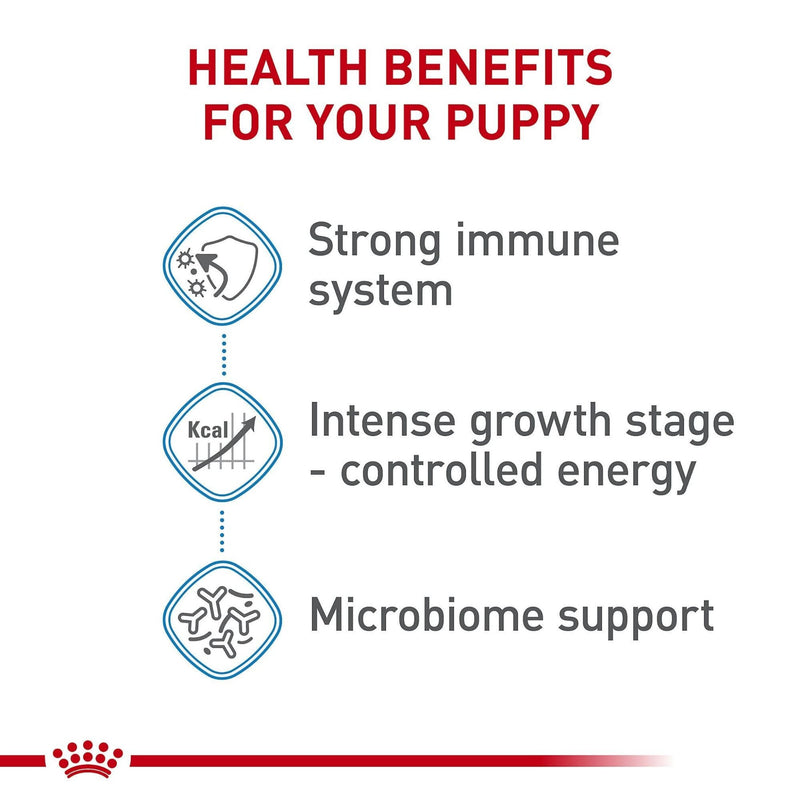 HEALTH BENEFITS FOR YOUR PUPPY

Strong immune system

Kcal

Intense growth stage - controlled energy

Microbiome support